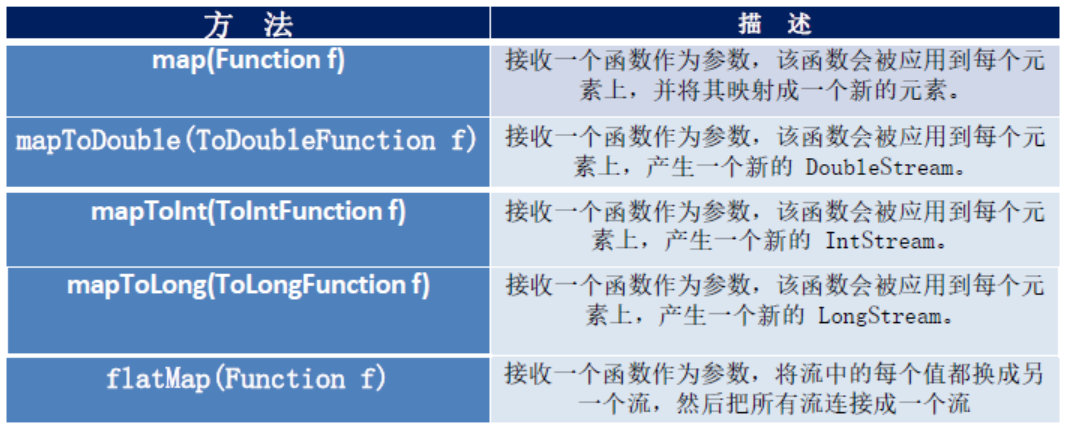 | 方　法 | 描　述 |
|---|---|
| map(Function f) | 接收一个函数作为参数，该函数会被应用到每个元素上，并将其映射成一个新的元素。 |
| mapToDouble(ToDoubleFunction f) | 接收一个函数作为参数，该函数会被应用到每个元素上，产生一个新的 DoubleStream。 |
| mapToInt(ToIntFunction f) | 接收一个函数作为参数，该函数会被应用到每个元素上，产生一个新的 IntStream。 |
| mapToLong(ToLongFunction f) | 接收一个函数作为参数，该函数会被应用到每个元素上，产生一个新的 LongStream。 |
| flatMap(Function f) | 接收一个函数作为参数，将流中的每个值都换成另一个流，然后把所有流连接成一个流 |